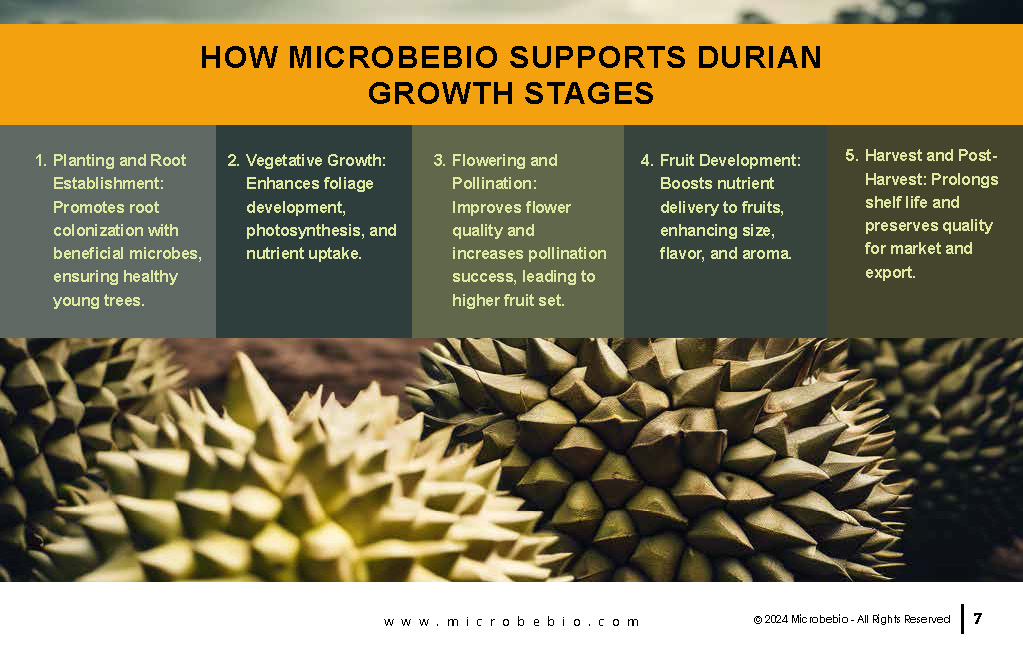 HOW MICROBEBIO SUPPORTS DURIAN GROWTH STAGES

1. Planting and Root Establishment: Promotes root colonization with beneficial microbes, ensuring healthy young trees.

2. Vegetative Growth: Enhances foliage development, photosynthesis, and nutrient uptake.

3. Flowering and Pollination: Improves flower quality and increases pollination success, leading to higher fruit set.

4. Fruit Development: Boosts nutrient delivery to fruits, enhancing size, flavor, and aroma.

5. Harvest and Post-Harvest: Prolongs shelf life and preserves quality for market and export.

www.microbebio.com

© 2024 Microbebio - All Rights Reserved 7